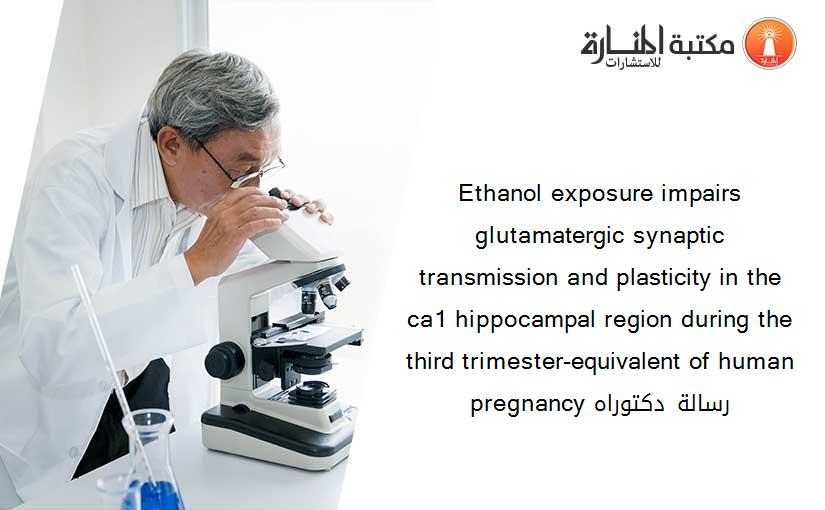 مكتبة المنارة للاستشارات

Ethanol exposure impairs glutamatergic synaptic transmission and plasticity in the ca1 hippocampal region during the third trimester-equivalent of human pregnancy رسالة دكتوراه